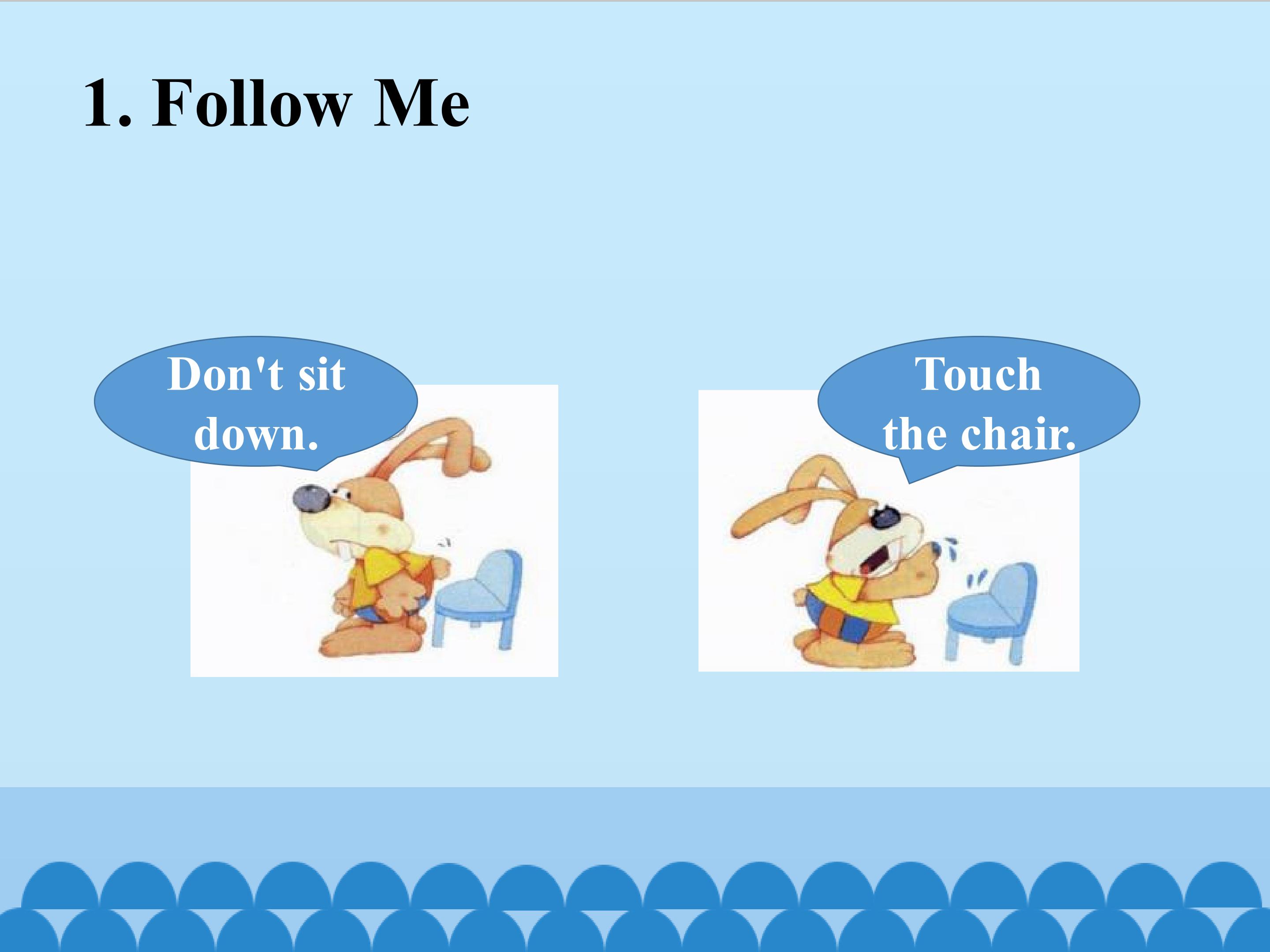 1. Follow Me

Don't sit down.

Touch the chair.